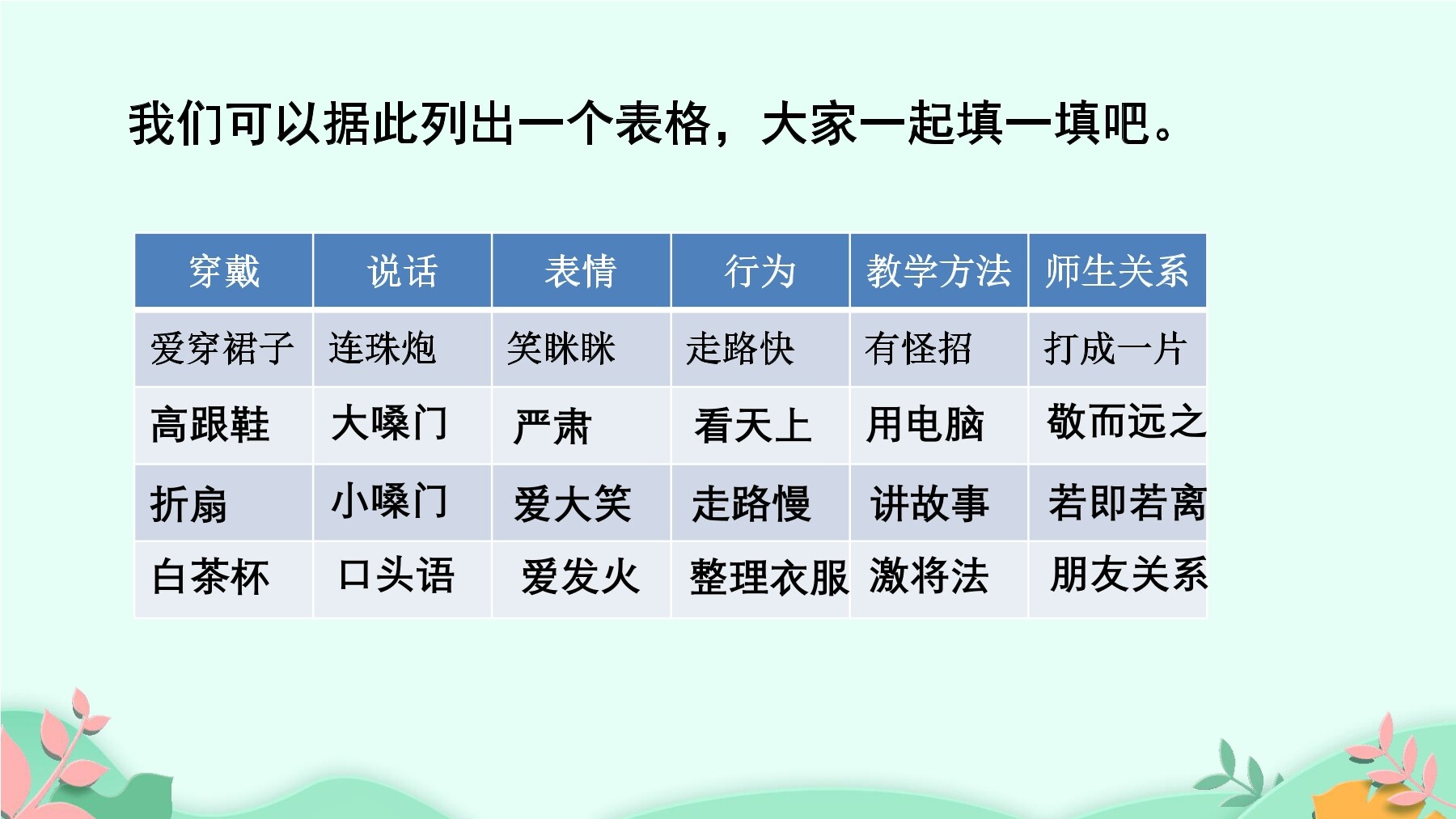 我们可以据此列出一个表格，大家一起填一填吧。

| 穿戴 | 说话 | 表情 | 行为 | 教学方法 | 师生关系 |
|---|---|---|---|---|---|
| 爱穿裙子 | 连珠炮 | 笑眯眯 | 走路快 | 有怪招 | 打成一片 |
| 高跟鞋 | 大嗓门 | 严肃 | 看天上 | 用电脑 | 敬而远之 |
| 折扇 | 小嗓门 | 爱大笑 | 走路慢 | 讲故事 | 若即若离 |
| 白茶杯 | 口头语 | 爱发火 | 整理衣服 | 激将法 | 朋友关系 |